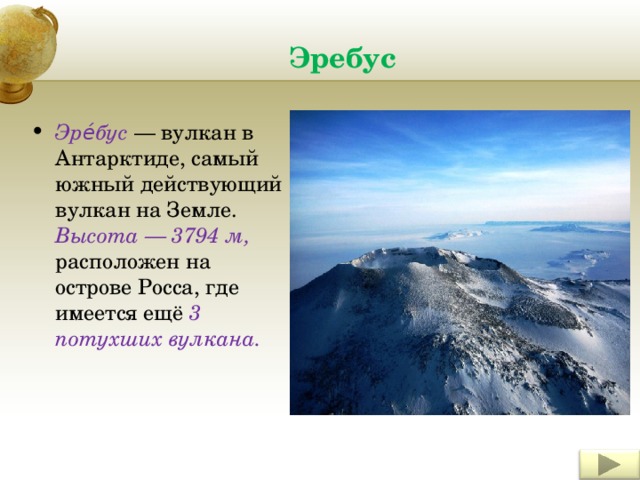 Эребус

• Эре́бус — вулкан в Антарктиде, самый южный действующий вулкан на Земле. Высота — 3794 м, расположен на острове Росса, где имеется ещё 3 потухших вулкана.